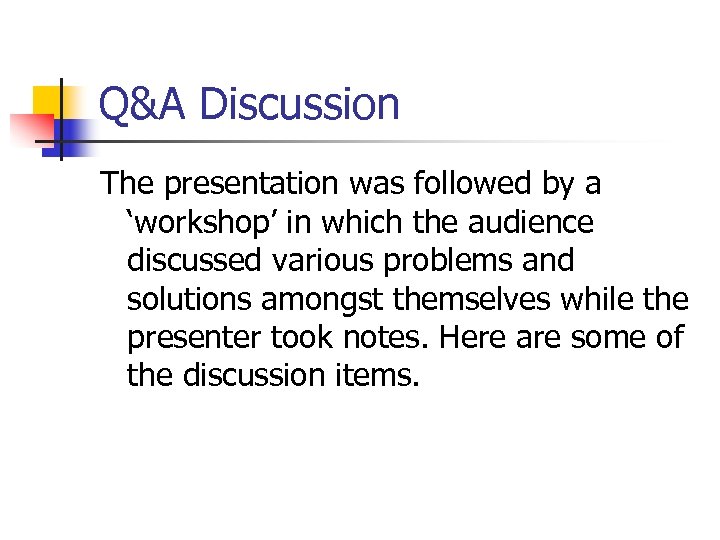 Q&A Discussion

The presentation was followed by a ‘workshop’ in which the audience discussed various problems and solutions amongst themselves while the presenter took notes. Here are some of the discussion items.